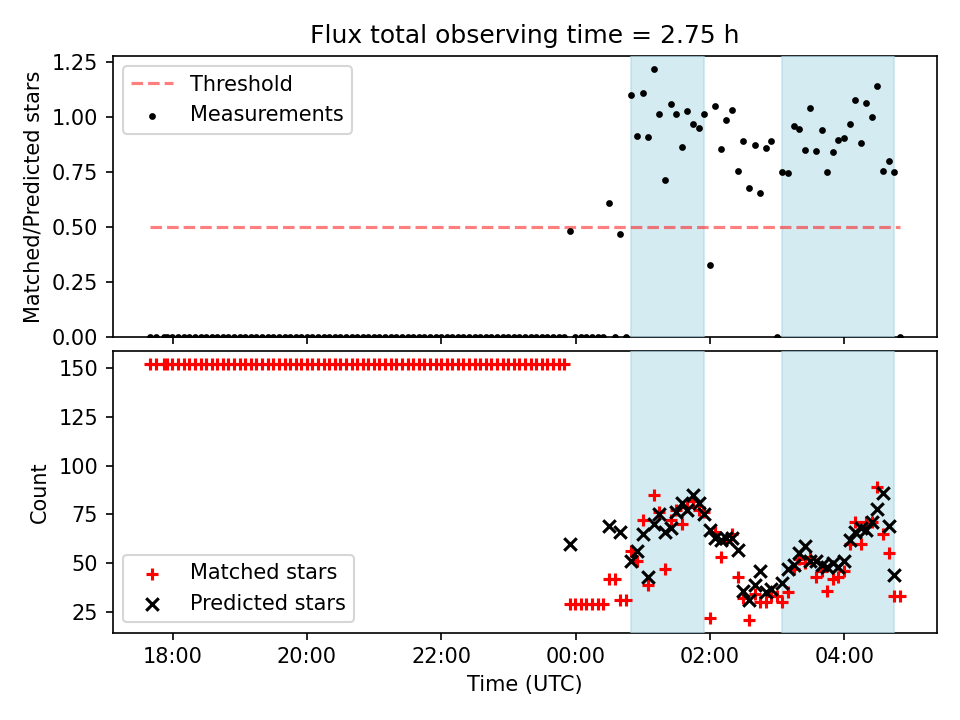 Flux total observing time = 2.75 h

Matched/Predicted stars

1.25
1.00
0.75
0.50
0.25
0.00

Threshold
Measurements

Count

150
125
100
75
50
25

Matched stars
Predicted stars

18:00
20:00
22:00
00:00
02:00
04:00

Time (UTC)